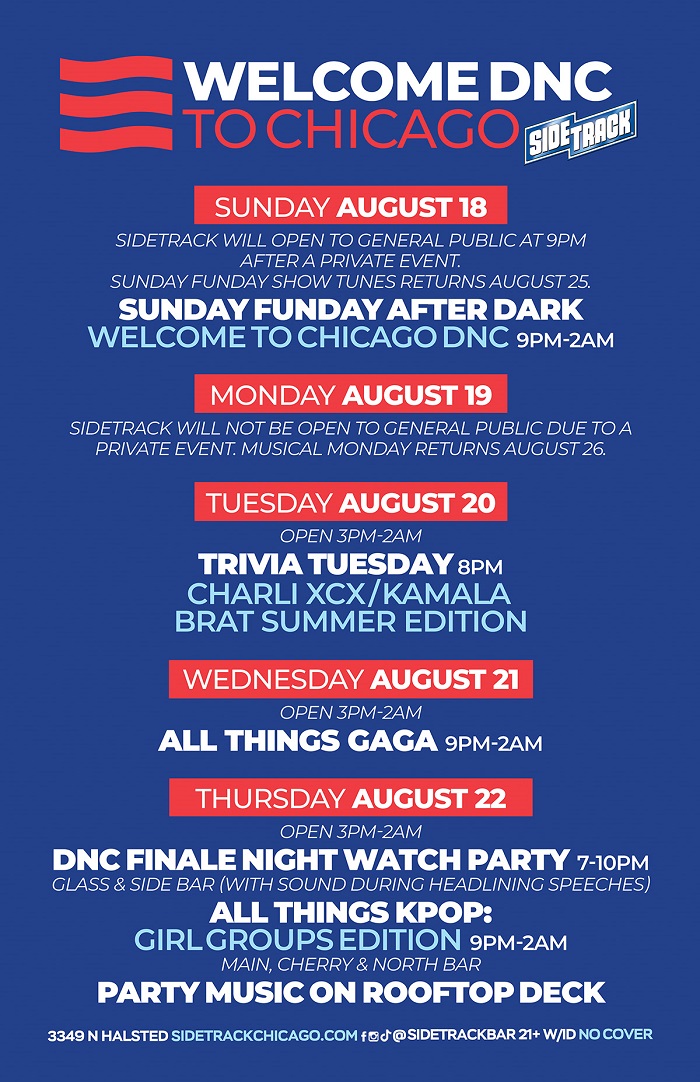 WELCOME DNC
TO CHICAGO

SIDETRACK

SUNDAY AUGUST 18

SIDETRACK WILL OPEN TO GENERAL PUBLIC AT 9PM AFTER A PRIVATE EVENT. SUNDAY FUNDAY SHOW TUNES RETURNS AUGUST 25.

SUNDAY FUNDAY AFTER DARK
WELCOME TO CHICAGO DNC 9PM-2AM

MONDAY AUGUST 19

SIDETRACK WILL NOT BE OPEN TO GENERAL PUBLIC DUE TO A PRIVATE EVENT. MUSICAL MONDAY RETURNS AUGUST 26.

TUESDAY AUGUST 20

OPEN 3PM-2AM

TRIVIA TUESDAY 8PM
CHARLI XCX/KAMALA
BRAT SUMMER EDITION

WEDNESDAY AUGUST 21

OPEN 3PM-2AM

ALL THINGS GAGA 9PM-2AM

THURSDAY AUGUST 22

OPEN 3PM-2AM

DNC FINALE NIGHT WATCH PARTY 7-10PM
GLASS & SIDE BAR (WITH SOUND DURING HEADLINING SPEECHES)

ALL THINGS KPOP:
GIRL GROUPS EDITION 9PM-2AM
MAIN, CHERRY & NORTH BAR

PARTY MUSIC ON ROOFTOP DECK

3349 N HALSTED SIDETRACKCHICAGO.COM @SIDETRACKBAR 21+ W/ID NO COVER